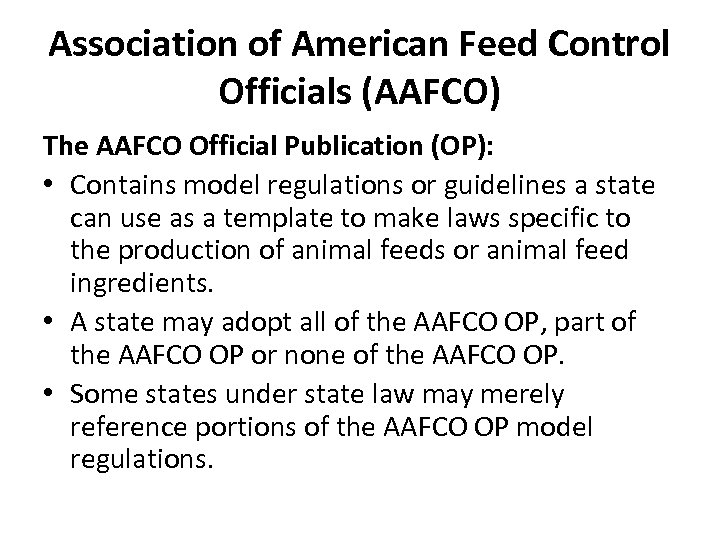 Association of American Feed Control Officials (AAFCO)

The AAFCO Official Publication (OP):

• Contains model regulations or guidelines a state can use as a template to make laws specific to the production of animal feeds or animal feed ingredients.
• A state may adopt all of the AAFCO OP, part of the AAFCO OP or none of the AAFCO OP.
• Some states under state law may merely reference portions of the AAFCO OP model regulations.